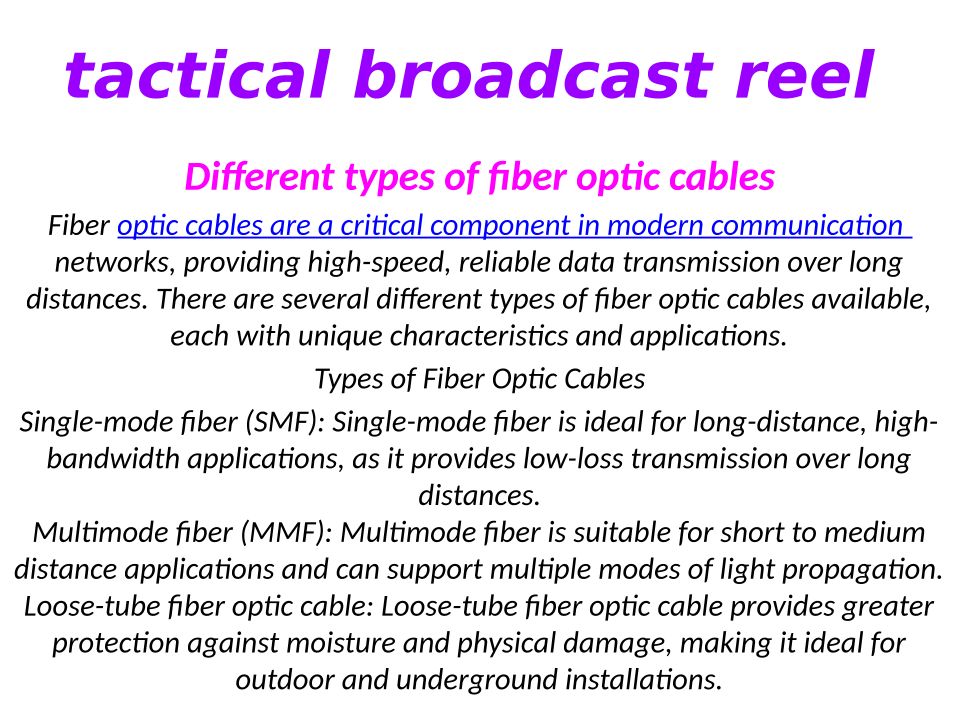 tactical broadcast reel

Different types of fiber optic cables

Fiber optic cables are a critical component in modern communication networks, providing high-speed, reliable data transmission over long distances. There are several different types of fiber optic cables available, each with unique characteristics and applications.

Types of Fiber Optic Cables

Single-mode fiber (SMF): Single-mode fiber is ideal for long-distance, high-bandwidth applications, as it provides low-loss transmission over long distances.
Multimode fiber (MMF): Multimode fiber is suitable for short to medium distance applications and can support multiple modes of light propagation.
Loose-tube fiber optic cable: Loose-tube fiber optic cable provides greater protection against moisture and physical damage, making it ideal for outdoor and underground installations.